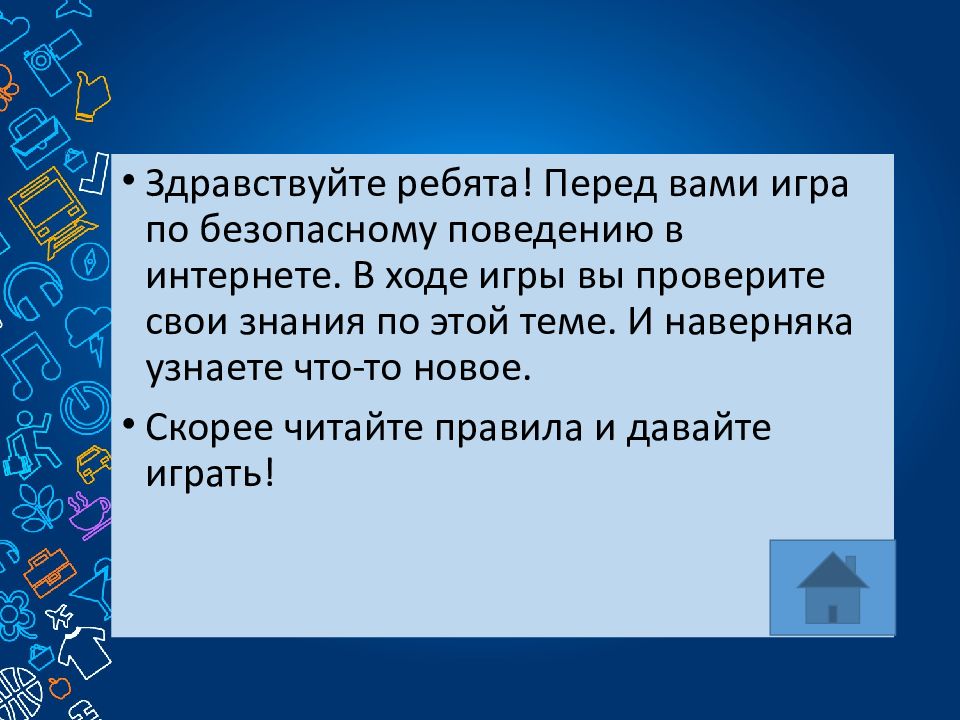 • Здравствуйте ребята! Перед вами игра по безопасному поведению в интернете. В ходе игры вы проверите свои знания по этой теме. И наверняка узнаете что-то новое.

• Скорее читайте правила и давайте играть!